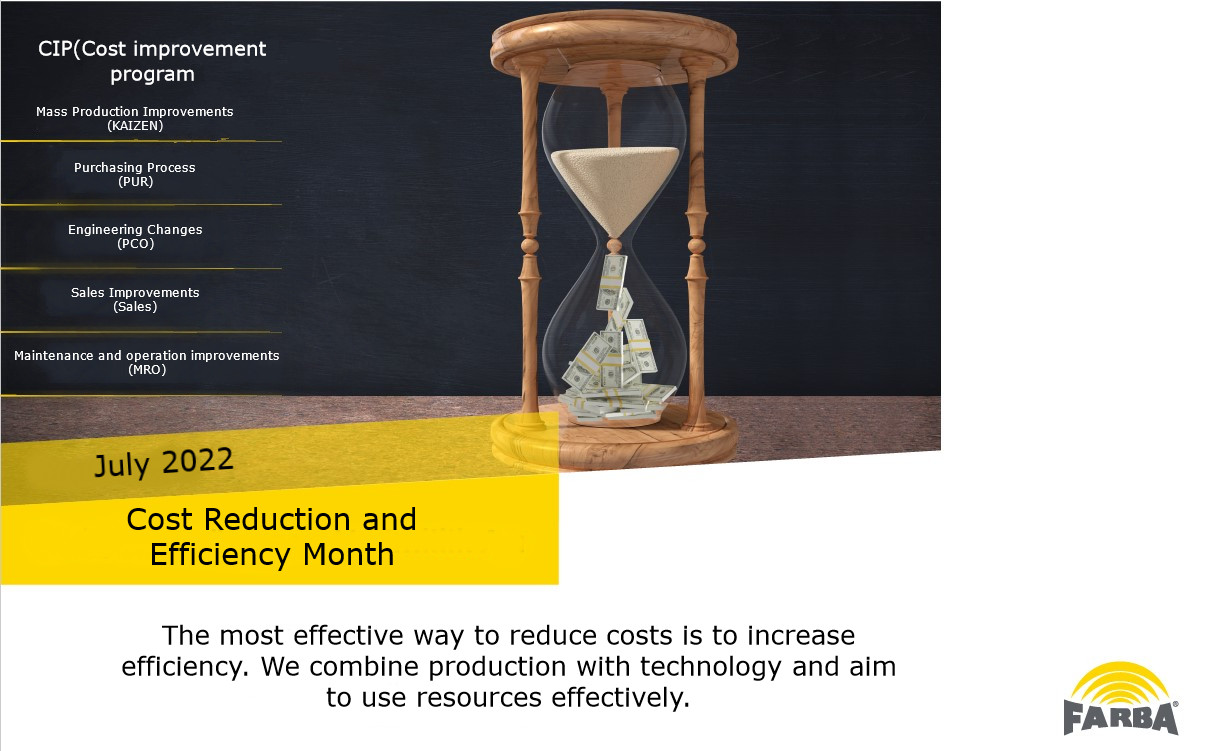 CIP(Cost improvement program

Mass Production Improvements (KAIZEN)

Purchasing Process (PUR)

Engineering Changes (PCO)

Sales Improvements (Sales)

Maintenance and operation improvements (MRO)

July 2022

Cost Reduction and Efficiency Month

The most effective way to reduce costs is to increase efficiency. We combine production with technology and aim to use resources effectively.

FARBA®